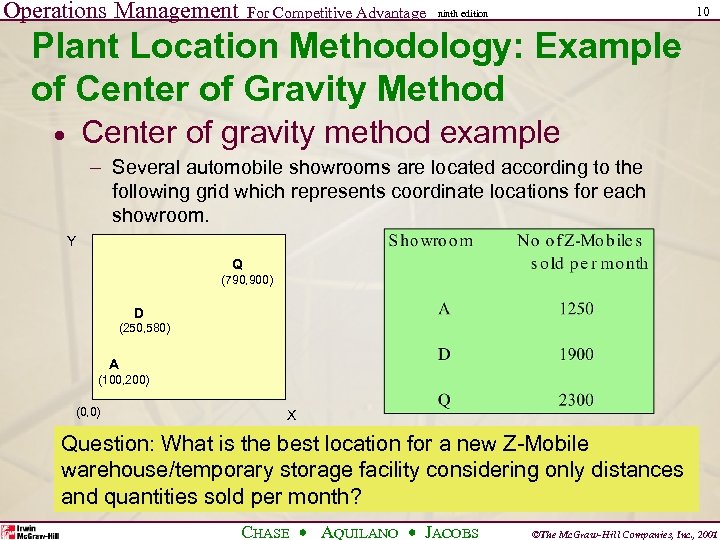 Operations Management For Competitive Advantage ninth edition 10

Plant Location Methodology: Example of Center of Gravity Method

• Center of gravity method example

– Several automobile showrooms are located according to the following grid which represents coordinate locations for each showroom.

Y

Q
(790,900)

D
(250,580)

A
(100,200)

(0,0)

X

| Showroom | No of Z-Mobiles sold per month |
|---|---|
| A | 1250 |
| D | 1900 |
| Q | 2300 |

Question: What is the best location for a new Z-Mobile warehouse/temporary storage facility considering only distances and quantities sold per month?

Irwin McGraw-Hill

CHASE • AQUILANO • JACOBS

©The McGraw-Hill Companies, Inc., 2001